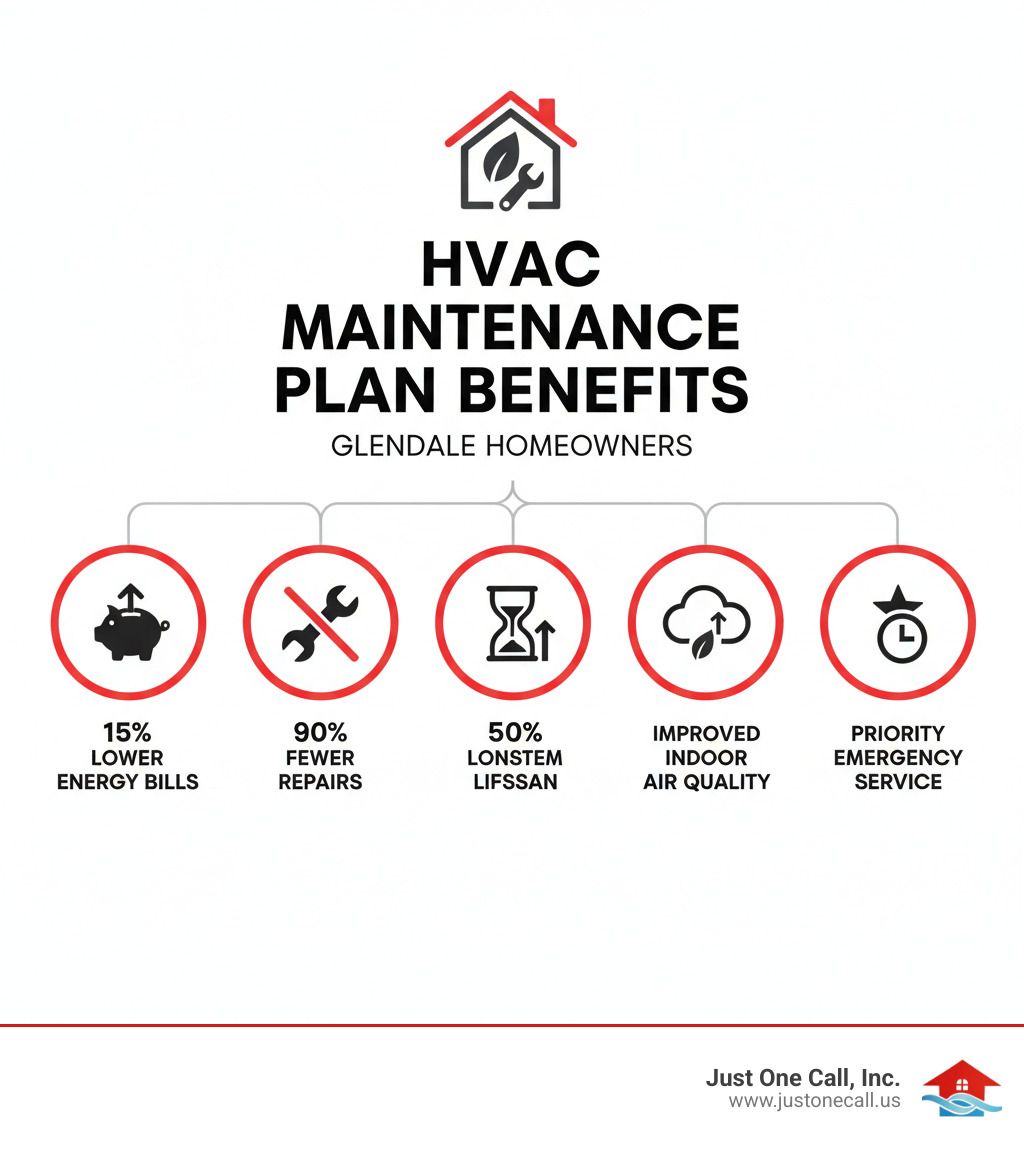 HVAC MAINTENANCE PLAN BENEFITS

GLENDALE HOMEOWNERS

15% LOWER ENERGY BILLS

90% FEWER REPAIRS

50% LONSTEM LIFSSAN

IMPROVED INDOOR AIR QUALITY

PRIORITY EMERGENCY SERVICE

Just One Call, Inc.
www.justonecall.us